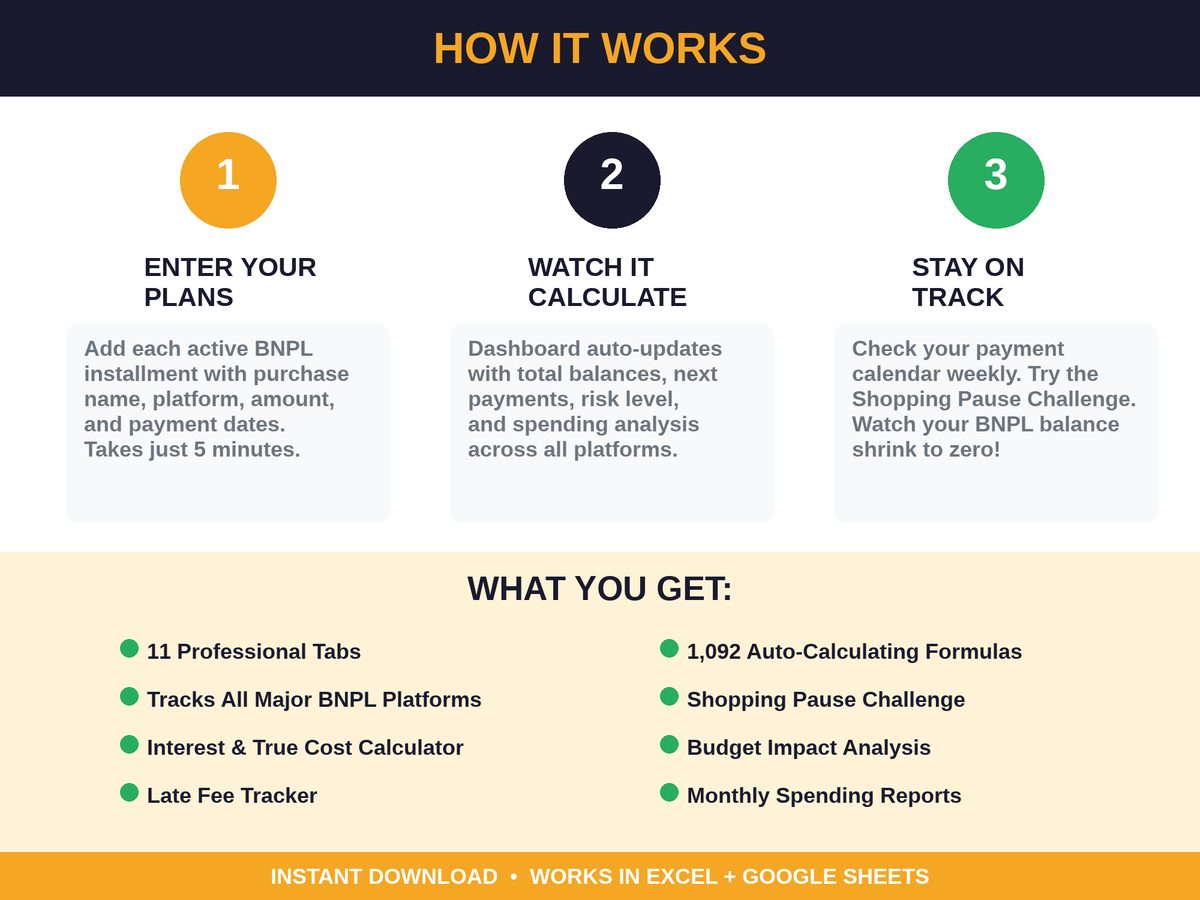 HOW IT WORKS

1

ENTER YOUR PLANS

Add each active BNPL installment with purchase name, platform, amount, and payment dates. Takes just 5 minutes.

2

WATCH IT CALCULATE

Dashboard auto-updates with total balances, next payments, risk level, and spending analysis across all platforms.

3

STAY ON TRACK

Check your payment calendar weekly. Try the Shopping Pause Challenge. Watch your BNPL balance shrink to zero!

WHAT YOU GET:

11 Professional Tabs

Tracks All Major BNPL Platforms

Interest & True Cost Calculator

Late Fee Tracker

1,092 Auto-Calculating Formulas

Shopping Pause Challenge

Budget Impact Analysis

Monthly Spending Reports

INSTANT DOWNLOAD • WORKS IN EXCEL + GOOGLE SHEETS